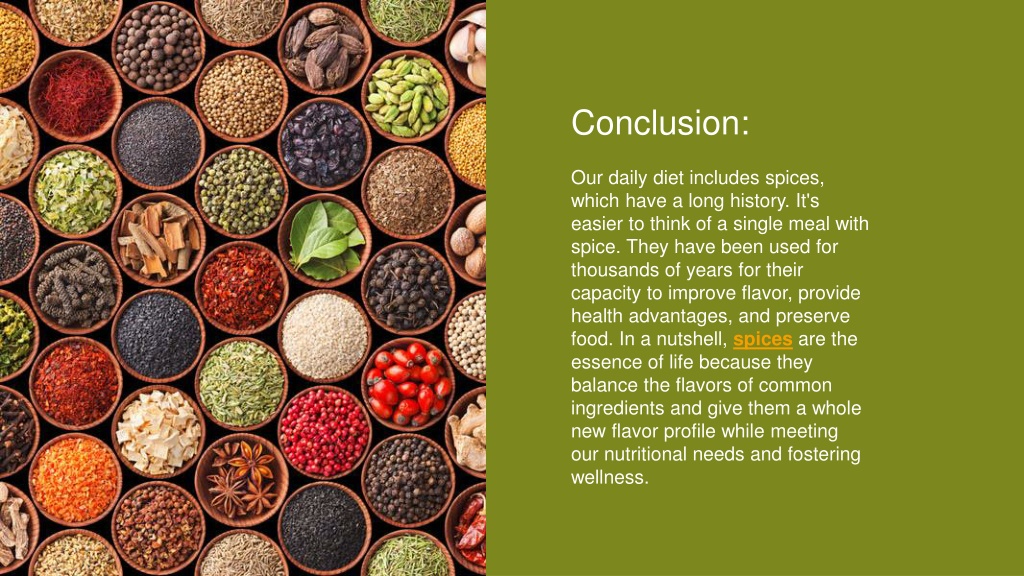 Conclusion:

Our daily diet includes spices, which have a long history. It's easier to think of a single meal with spice. They have been used for thousands of years for their capacity to improve flavor, provide health advantages, and preserve food. In a nutshell, spices are the essence of life because they balance the flavors of common ingredients and give them a whole new flavor profile while meeting our nutritional needs and fostering wellness.